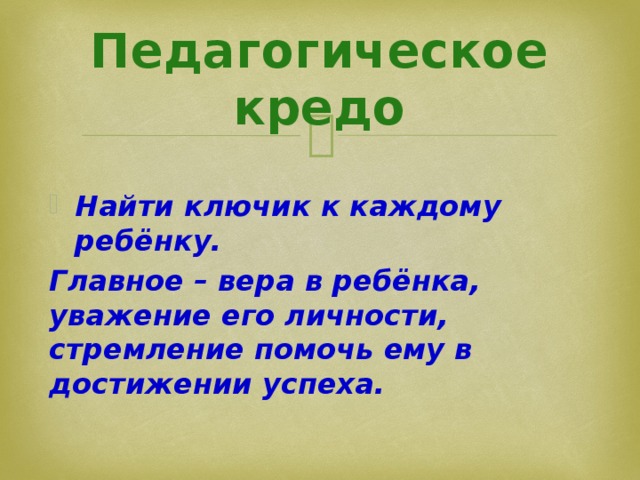 Педагогическое кредо

Найти ключик к каждому ребёнку.

Главное – вера в ребёнка, уважение его личности, стремление помочь ему в достижении успеха.